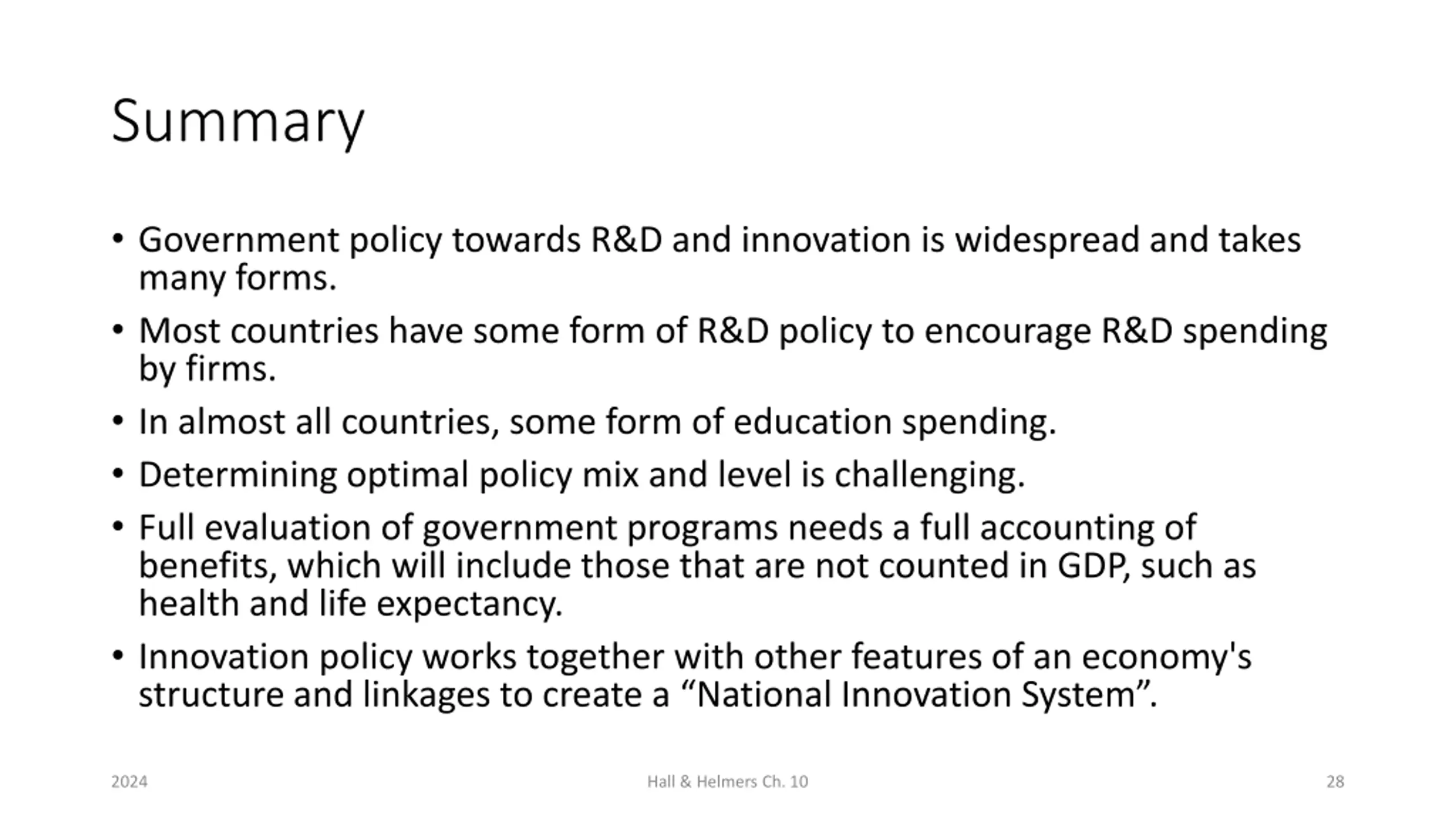 Summary

• Government policy towards R&D and innovation is widespread and takes many forms.
• Most countries have some form of R&D policy to encourage R&D spending by firms.
• In almost all countries, some form of education spending.
• Determining optimal policy mix and level is challenging.
• Full evaluation of government programs needs a full accounting of benefits, which will include those that are not counted in GDP, such as health and life expectancy.
• Innovation policy works together with other features of an economy's structure and linkages to create a “National Innovation System”.

2024
Hall & Helmers Ch. 10
28